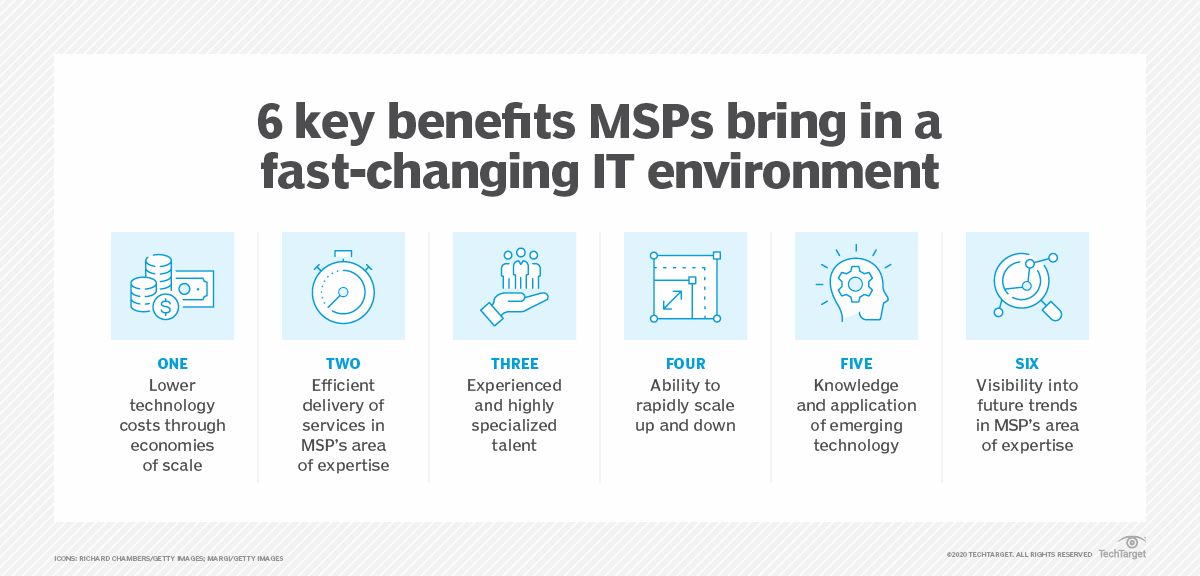 6 key benefits MSPs bring in a fast-changing IT environment

ONE
Lower technology costs through economies of scale

TWO
Efficient delivery of services in MSP's area of expertise

THREE
Experienced and highly specialized talent

FOUR
Ability to rapidly scale up and down

FIVE
Knowledge and application of emerging technology

SIX
Visibility into future trends in MSP's area of expertise

ICONS: RICHARD CHAMBERS/GETTY IMAGES; MARGI/GETTY IMAGES

©2020 TECHTARGET. ALL RIGHTS RESERVED TechTarget